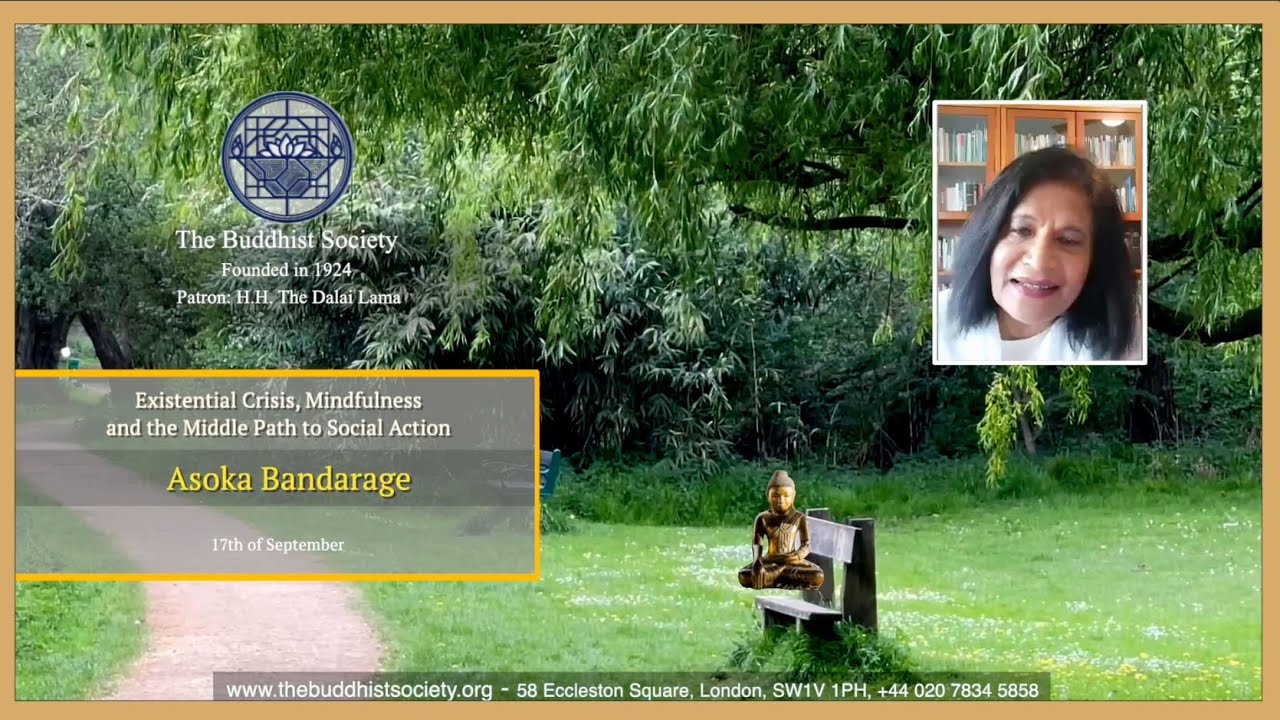 The Buddhist Society
Founded in 1924
Patron: H.H. The Dalai Lama

Existential Crisis, Mindfulness and the Middle Path to Social Action

Asoka Bandarage

17th of September

www.thebuddhistsociety.org - 58 Eccleston Square, London, SW1V 1PH, +44 020 7834 5858